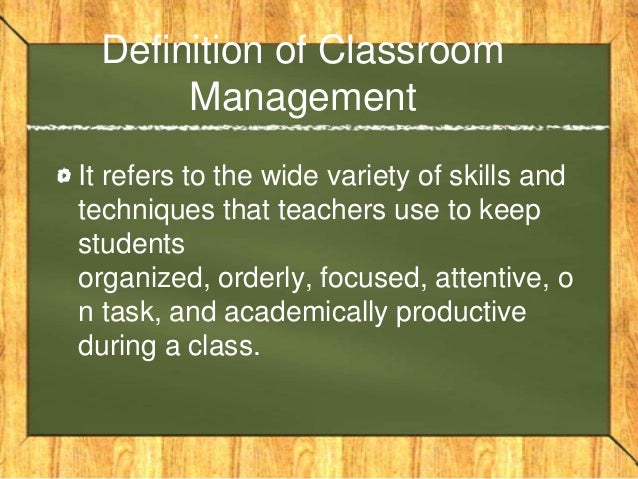 Definition of Classroom Management

It refers to the wide variety of skills and techniques that teachers use to keep students organized, orderly, focused, attentive, o n task, and academically productive during a class.